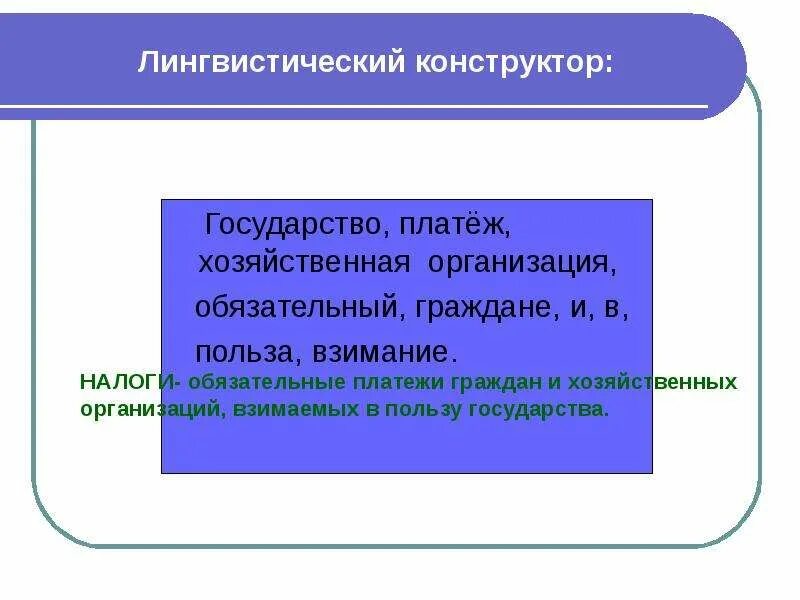 Лингвистический конструктор:

Государство, платёж, хозяйственная организация, обязательный, граждане, и, в, польза, взимание.

НАЛОГИ- обязательные платежи граждан и хозяйственных организаций, взимаемых в пользу государства.